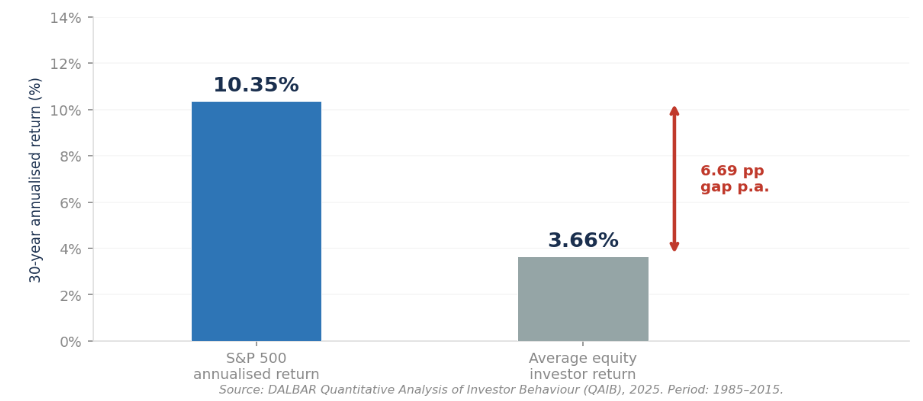 30-year annualised return (%)

14%
12%
10%
8%
6%
4%
2%
0%

10.35%

3.66%

6.69 pp
gap p.a.

S&P 500
annualised return

Average equity
investor return

Source: DALBAR Quantitative Analysis of Investor Behaviour (QAIB), 2025. Period: 1985–2015.